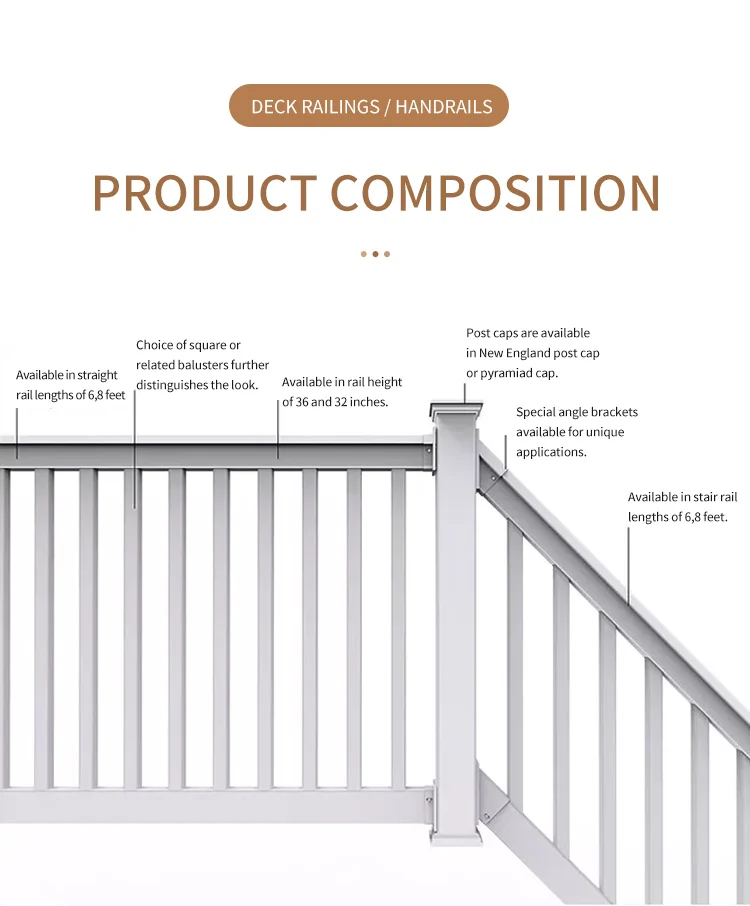 DECK RAILINGS / HANDRAILS

PRODUCT COMPOSITION

Available in straight rail lengths of 6,8 feet

Choice of square or related balusters further distinguishes the look.

Available in rail height of 36 and 32 inches.

Post caps are available in New England post cap or pyramiad cap.

Special angle brackets available for unique applications.

Available in stair rail lengths of 6,8 feet.